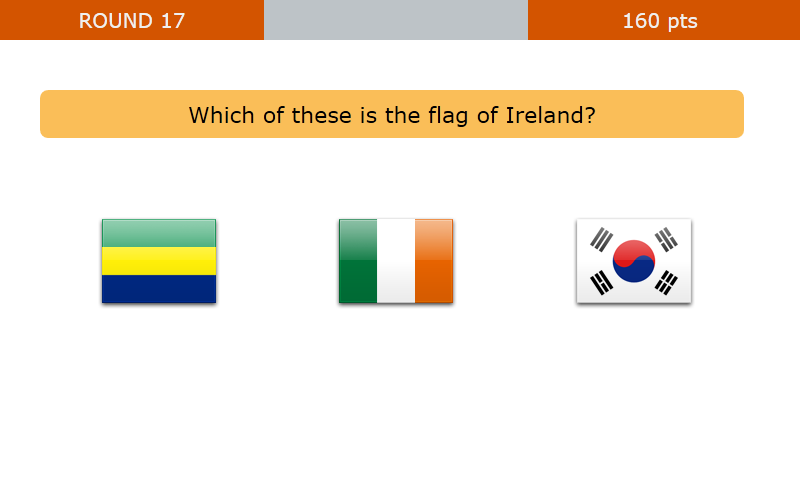 ROUND 17

160 pts

Which of these is the flag of Ireland?